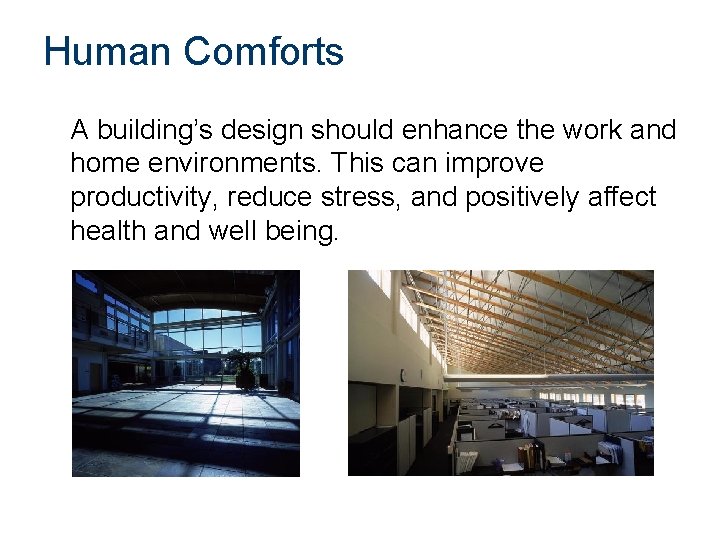 Human Comforts

A building's design should enhance the work and home environments. This can improve productivity, reduce stress, and positively affect health and well being.